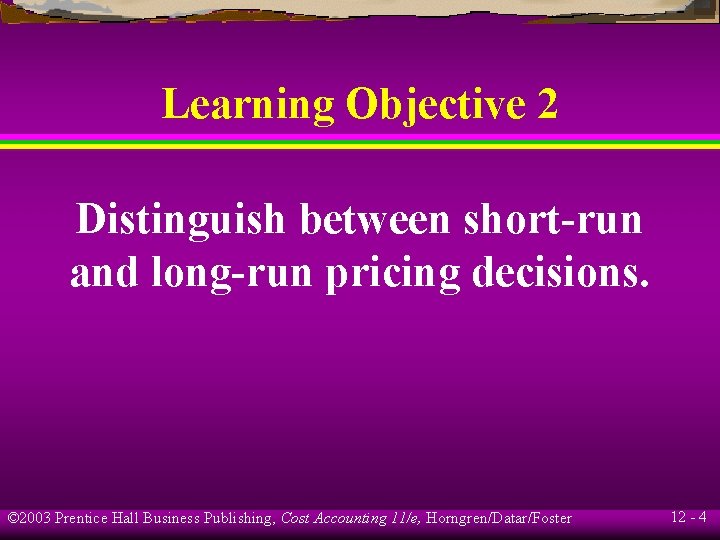 Learning Objective 2

Distinguish between short-run and long-run pricing decisions.

©2003 Prentice Hall Business Publishing, Cost Accounting 11/e, Horngren/Datar/Foster

12 - 4